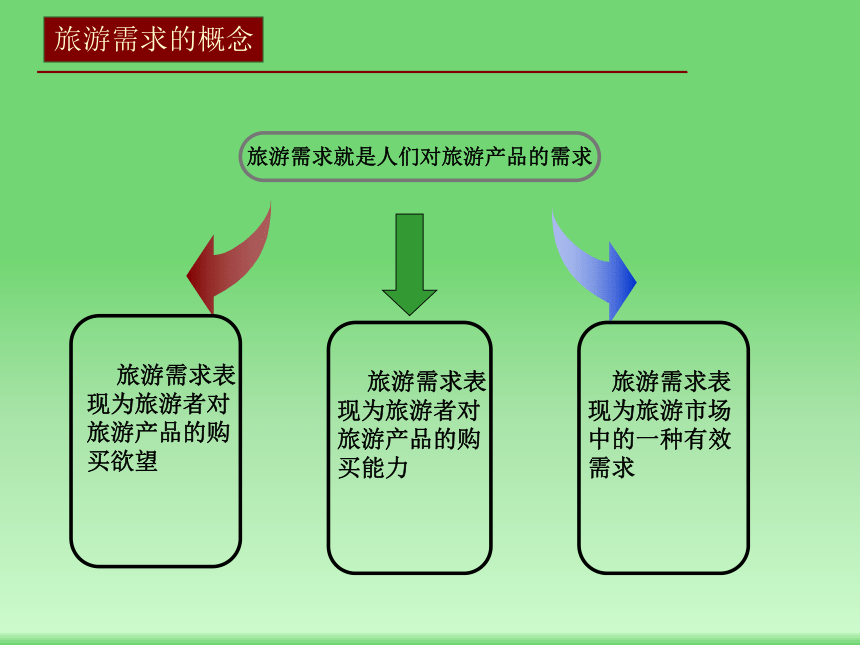 旅游需求的概念

旅游需求就是人们对旅游产品的需求

旅游需求表现为旅游者对旅游产品的购买欲望

旅游需求表现为旅游者对旅游产品的购买能力

旅游需求表现为旅游市场中的一种有效需求